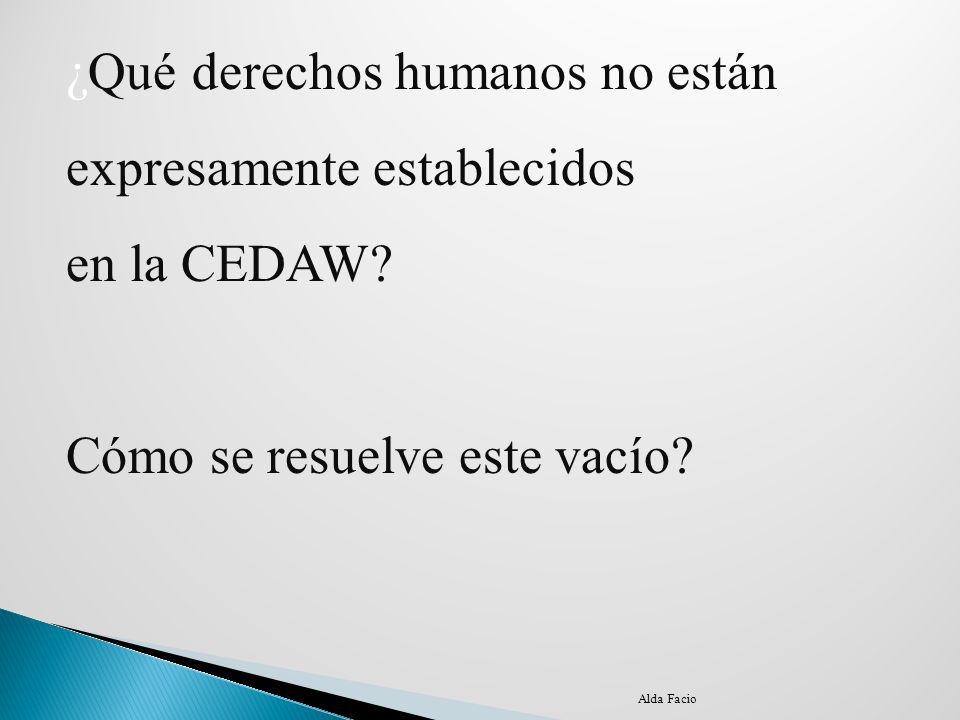 ¿Qué derechos humanos no están expresamente establecidos en la CEDAW?

Cómo se resuelve este vacío?

Alda Facio